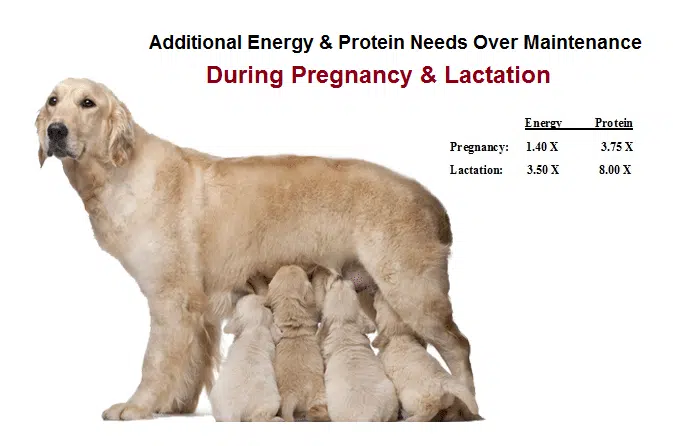 Additional Energy & Protein Needs Over Maintenance

During Pregnancy & Lactation

| | Energy | Protein |
|---|---|---|
| Pregnancy: | 1.40 X | 3.75 X |
| Lactation: | 3.50 X | 8.00 X |